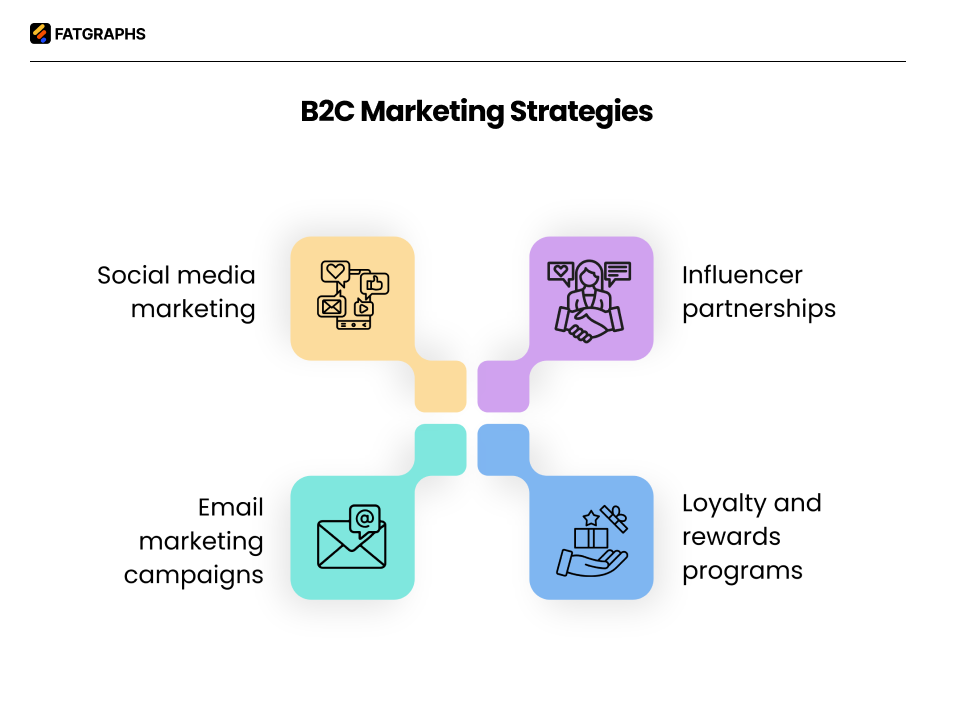 FATGRAPHS

B2C Marketing Strategies

Social media marketing

Influencer partnerships

Email marketing campaigns

Loyalty and rewards programs